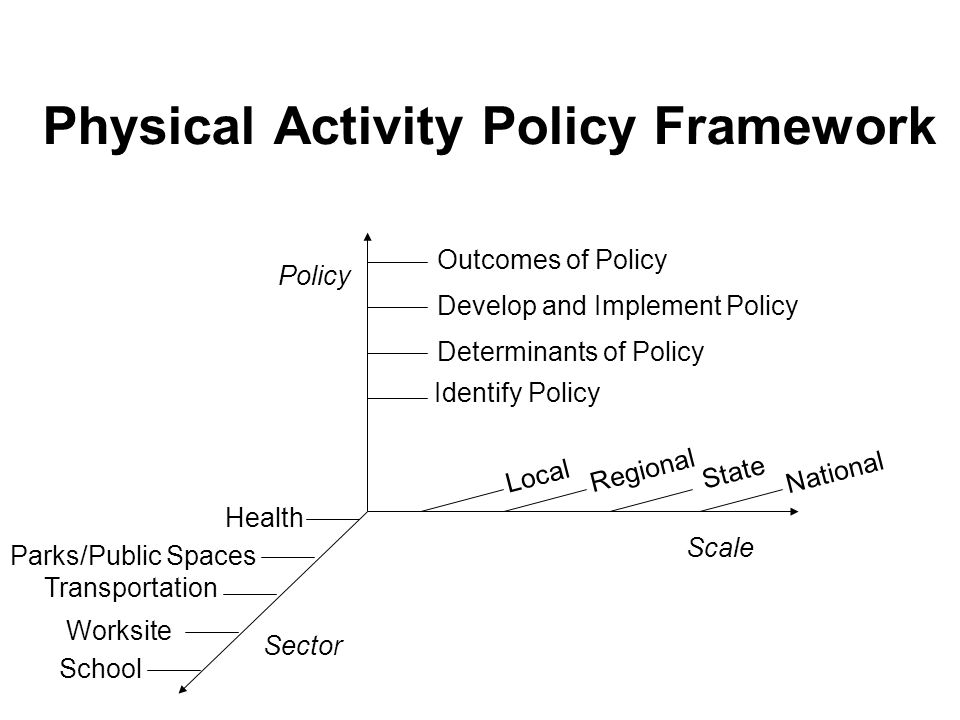 Physical Activity Policy Framework

Policy

Outcomes of Policy

Develop and Implement Policy

Determinants of Policy

Identify Policy

Local

Regional

State

National

Scale

Health

Parks/Public Spaces

Transportation

Worksite

School

Sector